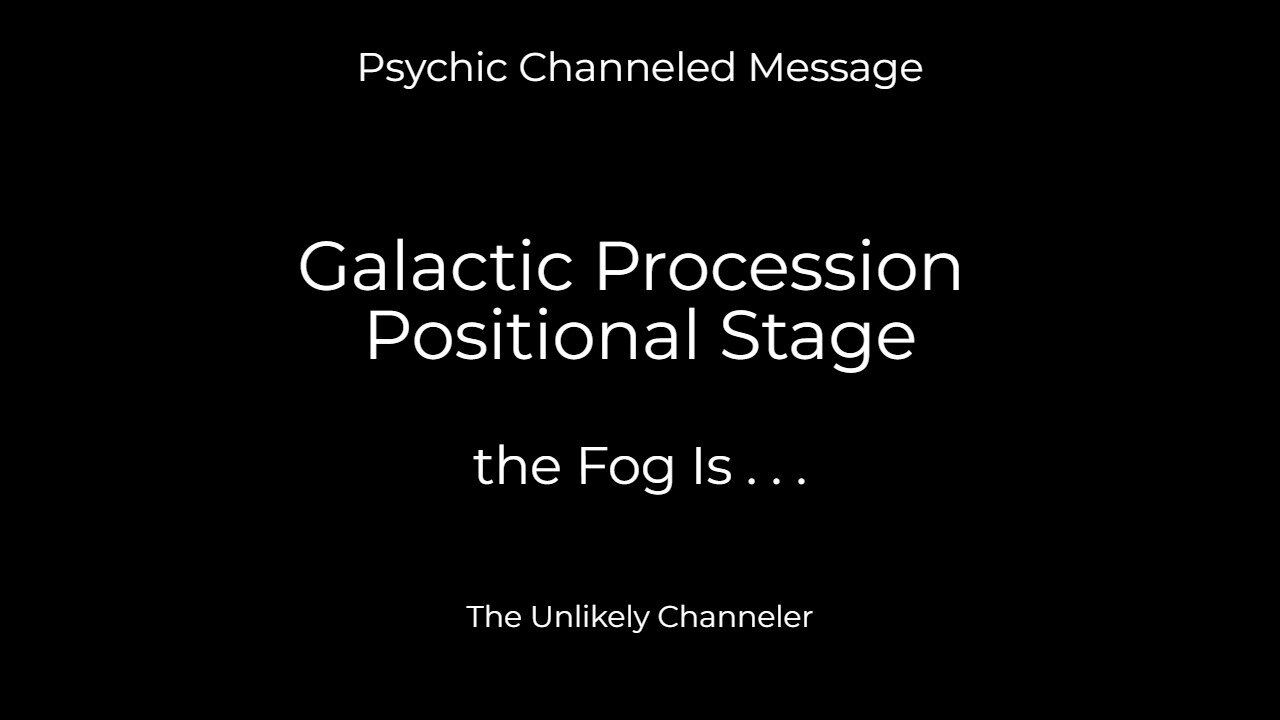 Psychic Channeled Message

Galactic Procession
Positional Stage

the Fog Is . . .

The Unlikely Channeler